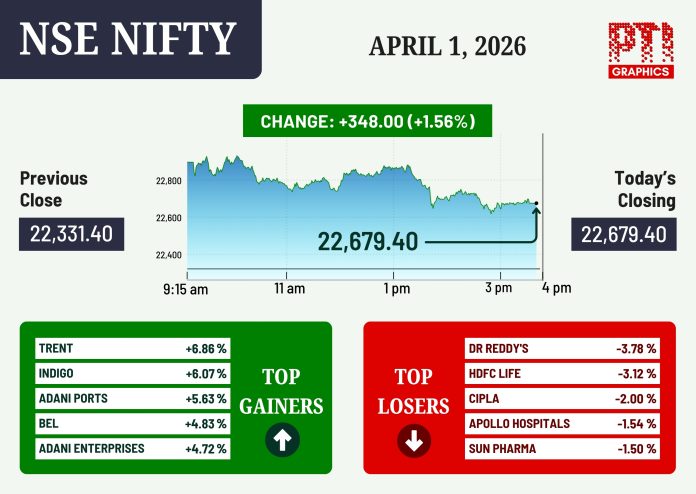 NSE NIFTY

APRIL 1, 2026

PTI GRAPHICS

CHANGE: +348.00 (+1.56%)

Previous Close
22,331.40

22,800
22,600
22,400

22,679.40

9:15 am
11 am
1 pm
3 pm
4 pm

Today's Closing
22,679.40

| TRENT | +6.86 % |
|---|---|
| INDIGO | +6.07 % |
| ADANI PORTS | +5.63 % |
| BEL | +4.83 % |
| ADANI ENTERPRISES | +4.72 % |

TOP GAINERS

TOP LOSERS

| DR REDDY'S | -3.78 % |
|---|---|
| HDFC LIFE | -3.12 % |
| CIPLA | -2.00 % |
| APOLLO HOSPITALS | -1.54 % |
| SUN PHARMA | -1.50 % |